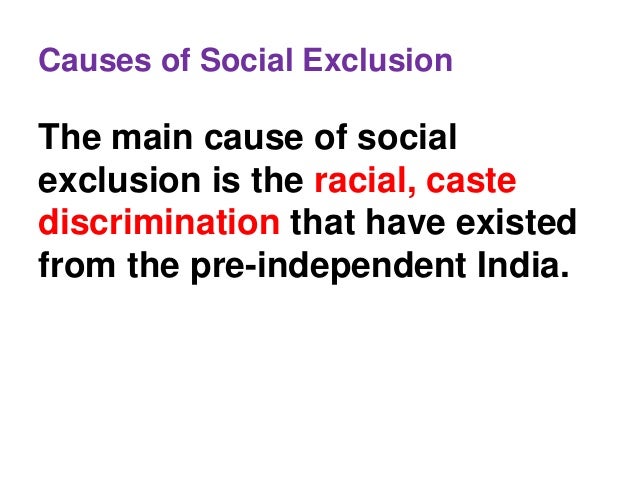 Causes of Social Exclusion

The main cause of social exclusion is the racial, caste discrimination that have existed from the pre-independent India.